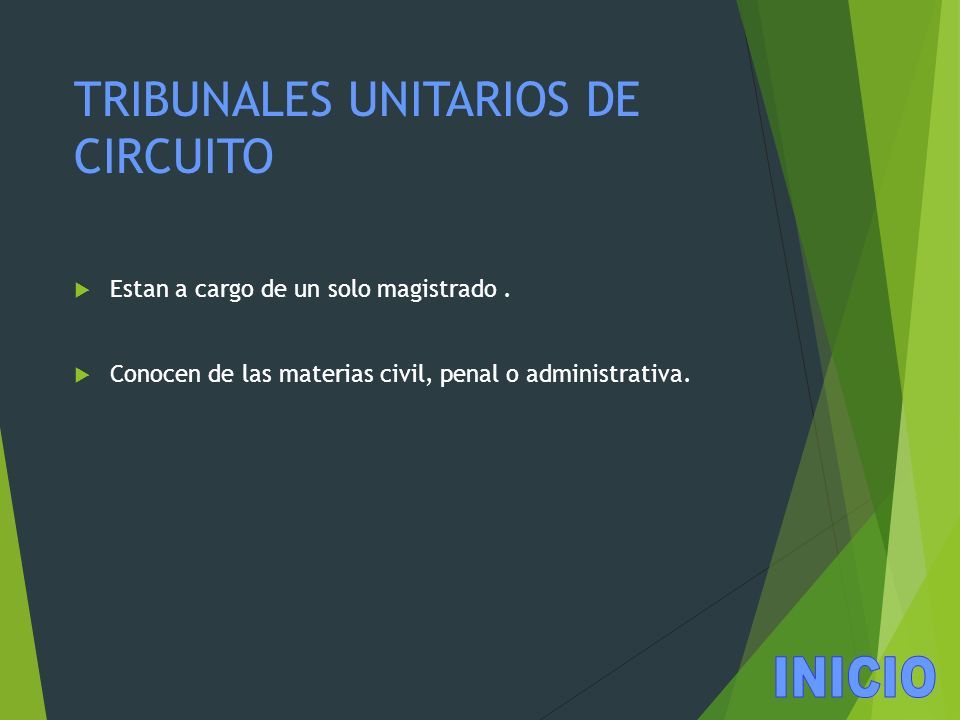 TRIBUNALES UNITARIOS DE CIRCUITO

Estan a cargo de un solo magistrado .

Conocen de las materias civil, penal o administrativa.

INICIO